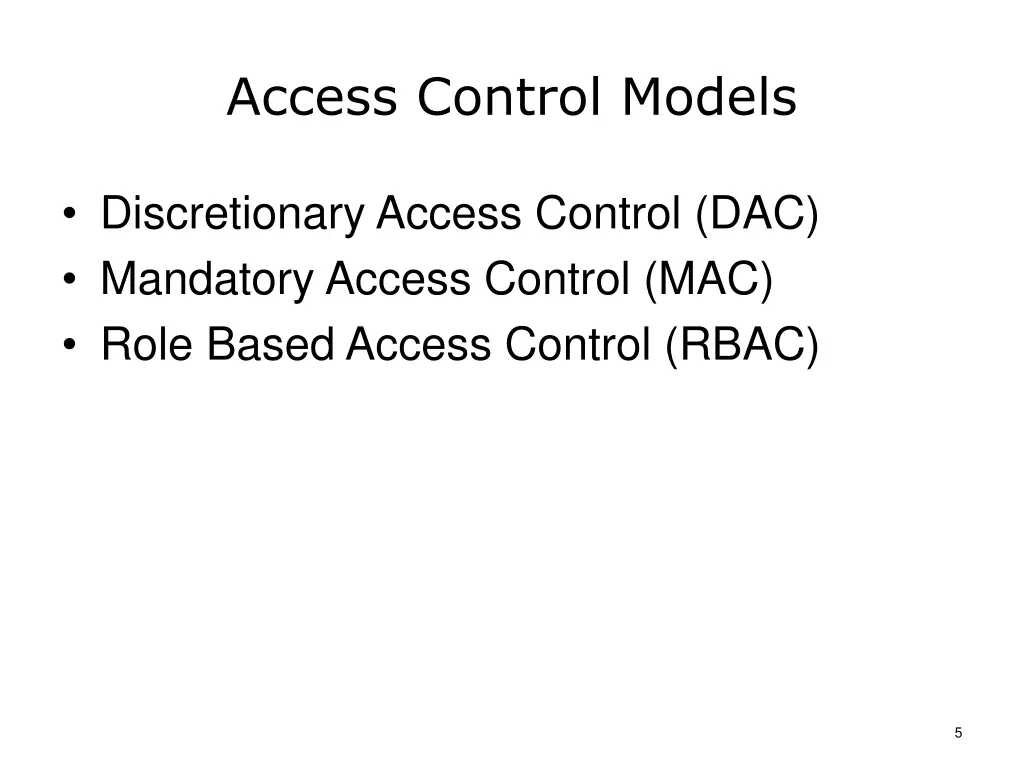 Access Control Models

• Discretionary Access Control (DAC)
• Mandatory Access Control (MAC)
• Role Based Access Control (RBAC)

5